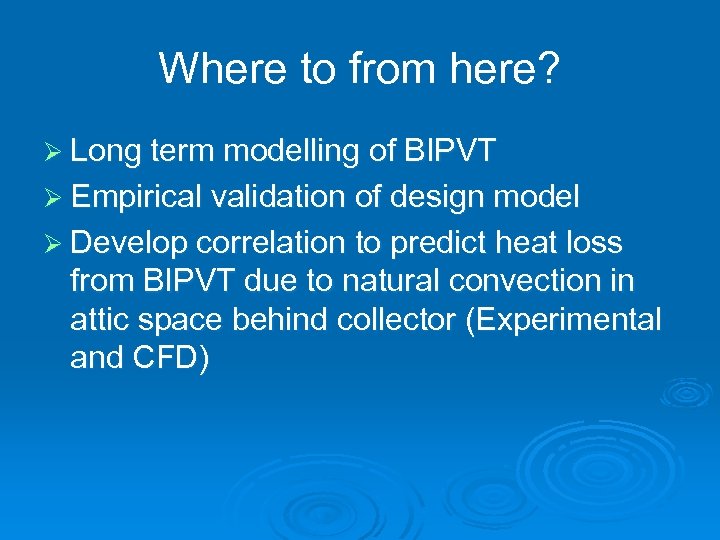 Where to from here?

➢ Long term modelling of BIPVT
➢ Empirical validation of design model
➢ Develop correlation to predict heat loss from BIPVT due to natural convection in attic space behind collector (Experimental and CFD)